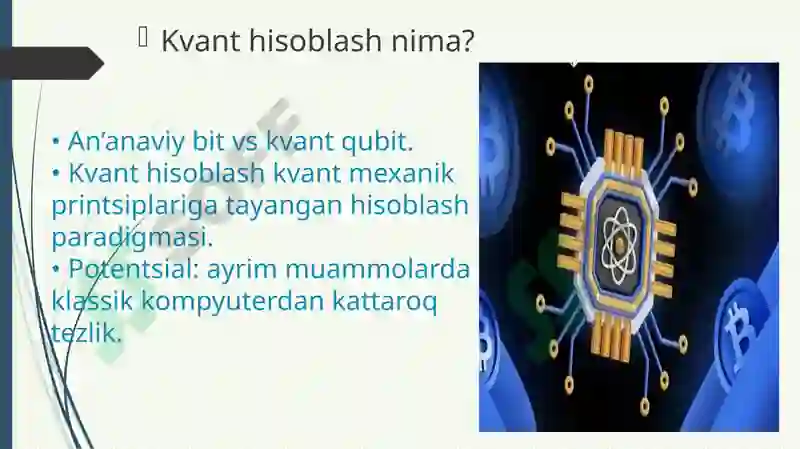 Kvant hisoblash nima?

• An’anaviy bit vs kvant qubit.
• Kvant hisoblash kvant mexanik printsiplariga tayangan hisoblash paradigmasi.
• Potentsial: ayrim muammolarda klassik kompyuterdan kattaroq tezlik.